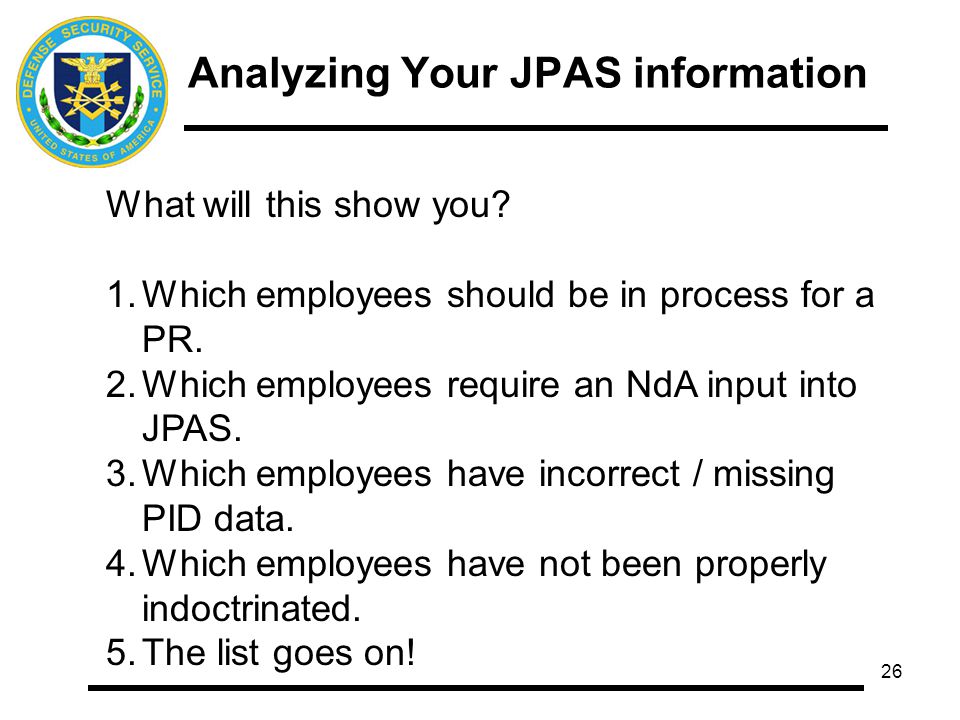 DEFENSE SECURITY SERVICE
UNITED STATES OF AMERICA

Analyzing Your JPAS information

What will this show you?

1. Which employees should be in process for a PR.
2. Which employees require an NdA input into JPAS.
3. Which employees have incorrect / missing PID data.
4. Which employees have not been properly indoctrinated.
5. The list goes on!

26